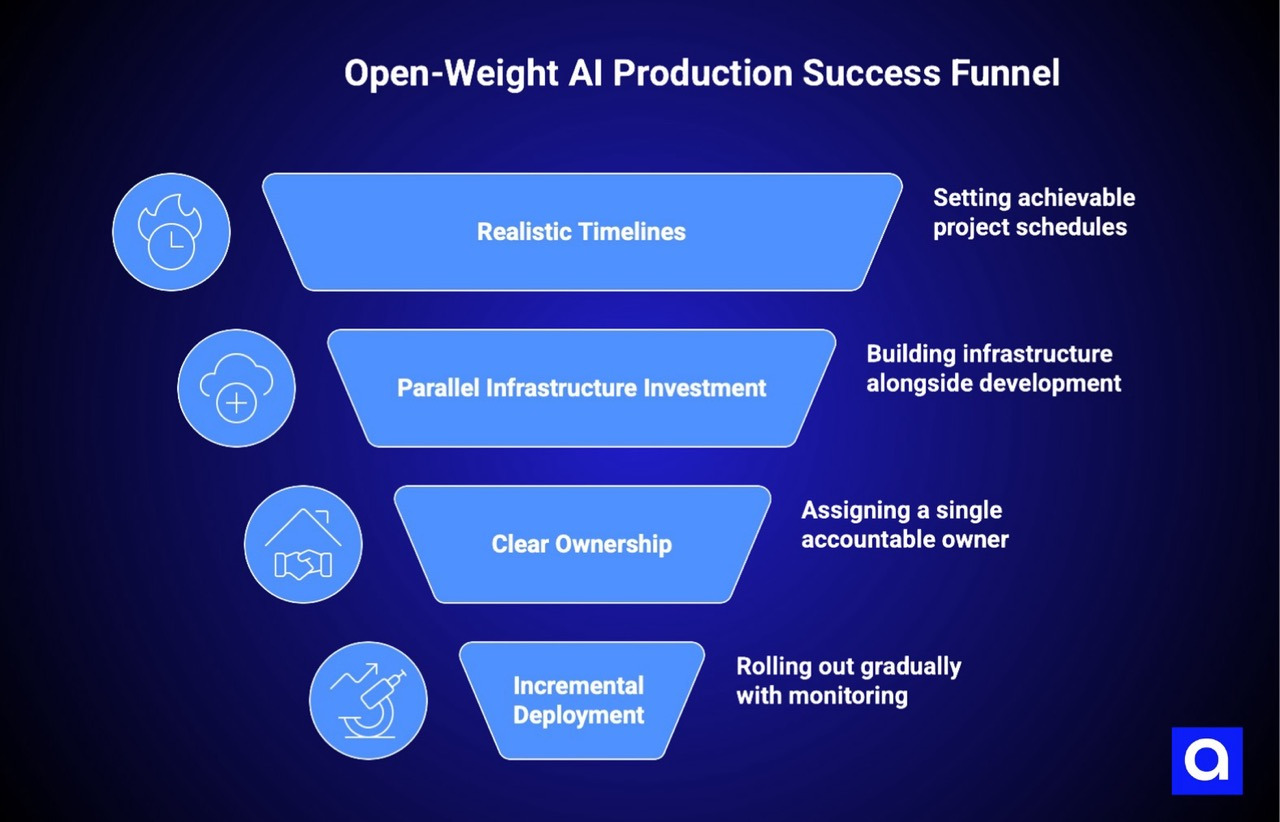 Open-Weight AI Production Success Funnel

Realistic Timelines

Setting achievable project schedules

Parallel Infrastructure Investment

Building infrastructure alongside development

Clear Ownership

Assigning a single accountable owner

Incremental Deployment

Rolling out gradually with monitoring

a